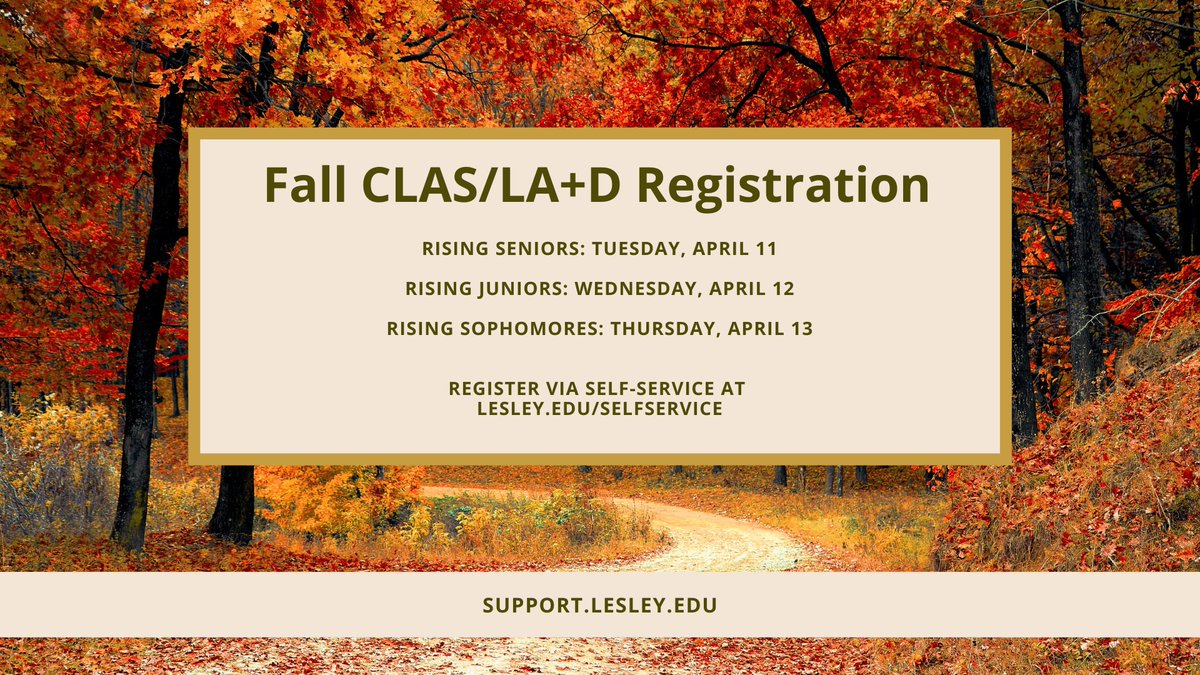 Fall CLAS/LA+D Registration

RISING SENIORS: TUESDAY, APRIL 11

RISING JUNIORS: WEDNESDAY, APRIL 12

RISING SOPHOMORES: THURSDAY, APRIL 13

REGISTER VIA SELF-SERVICE AT LESLEY.EDU/SELFSERVICE

SUPPORT.LESLEY.EDU